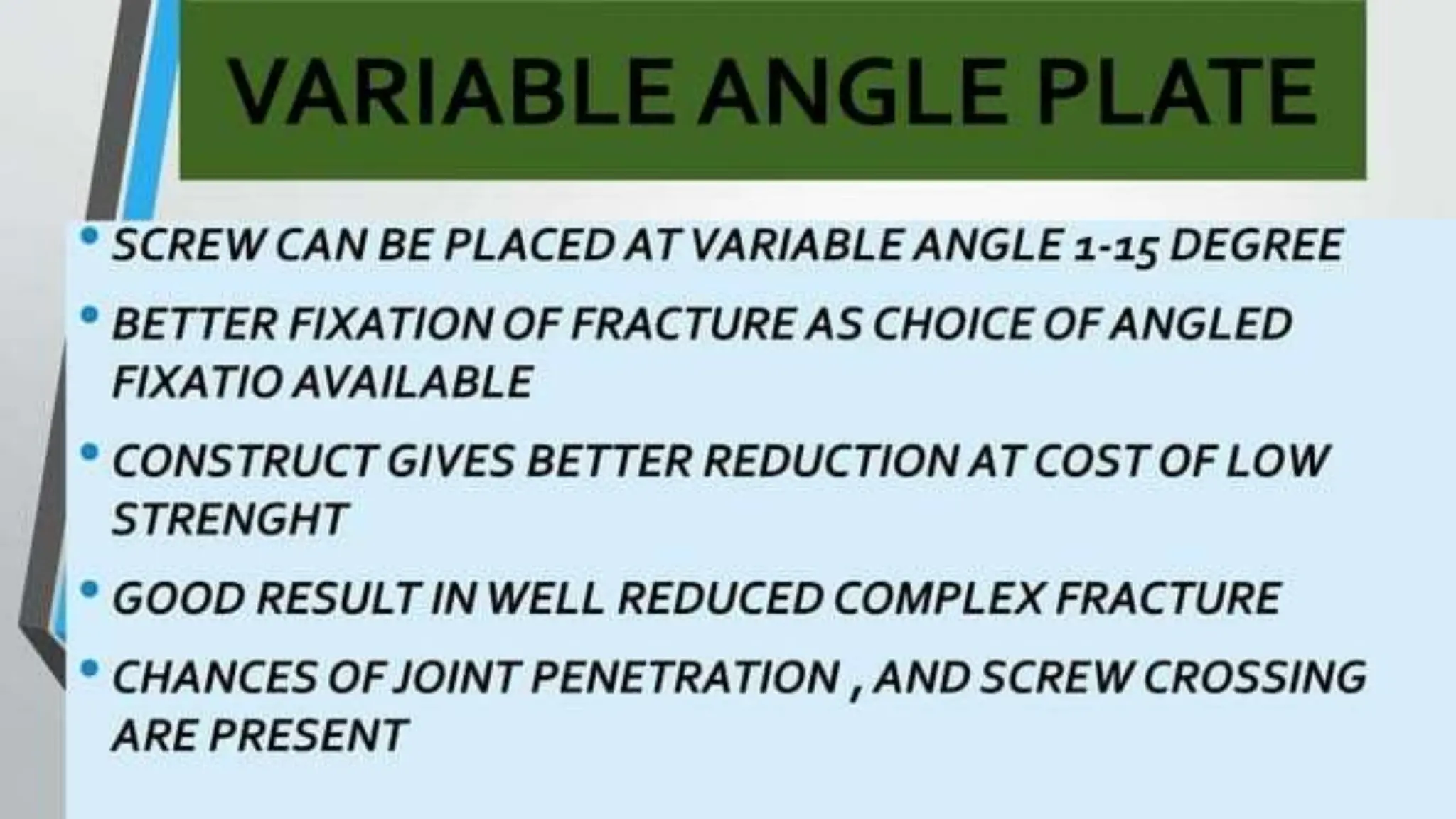 VARIABLE ANGLE PLATE

• SCREW CAN BE PLACED AT VARIABLE ANGLE 1-15 DEGREE

• BETTER FIXATION OF FRACTURE AS CHOICE OF ANGLED FIXATIO AVAILABLE

• CONSTRUCT GIVES BETTER REDUCTION AT COST OF LOW STRENGHT

• GOOD RESULT IN WELL REDUCED COMPLEX FRACTURE

• CHANCES OF JOINT PENETRATION , AND SCREW CROSSING ARE PRESENT